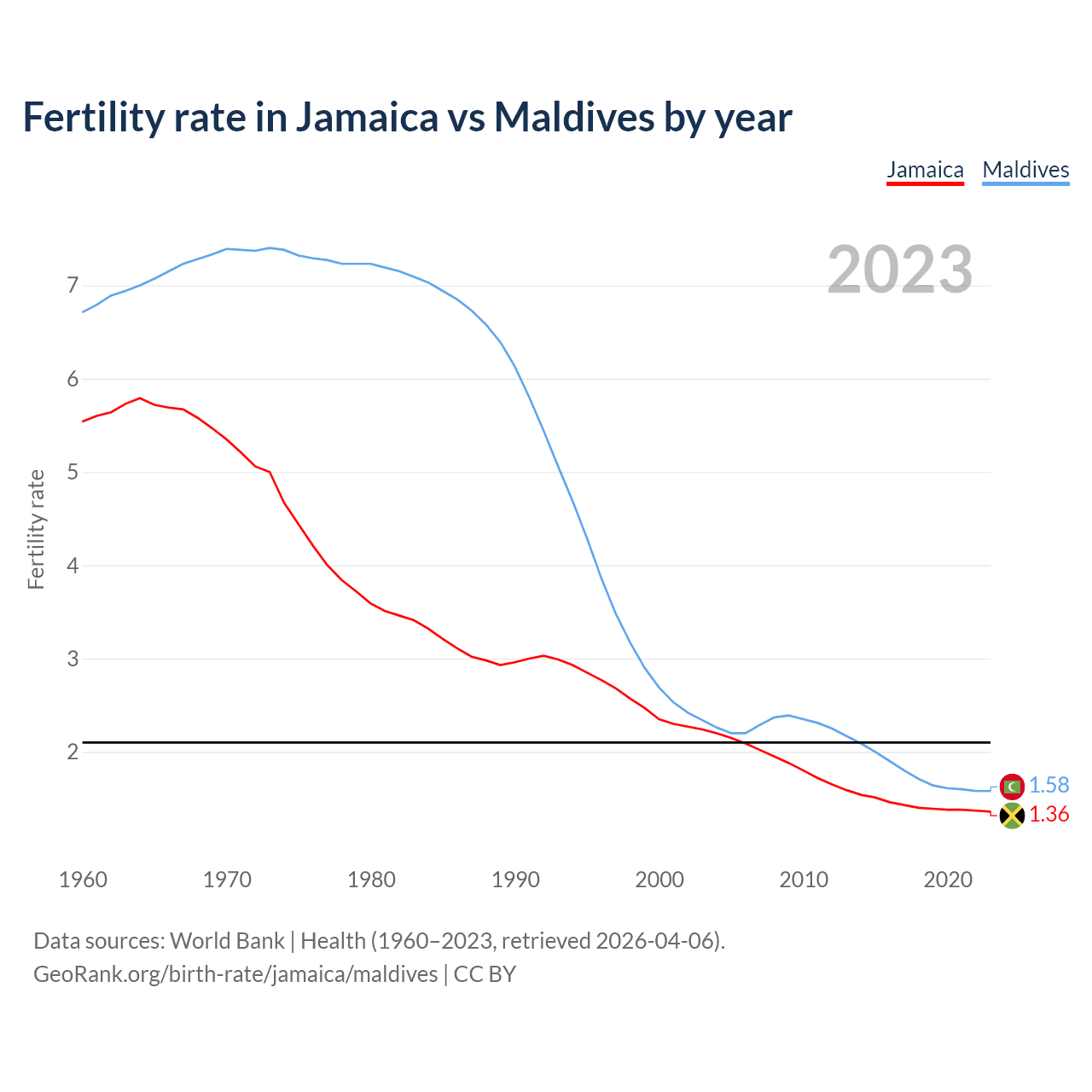 Fertility rate in Jamaica vs Maldives by year

Jamaica Maldives

2023

Fertility rate

7
6
5
4
3
2

1.58
1.36

1960 1970 1980 1990 2000 2010 2020

Data sources: World Bank | Health (1960–2023, retrieved 2026-04-06).
GeoRank.org/birth-rate/jamaica/maldives | CC BY